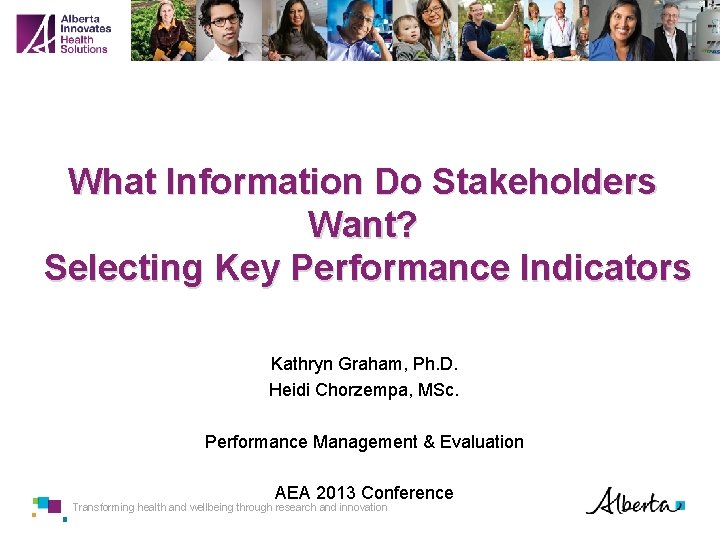 Alberta Innovates Health Solutions

What Information Do Stakeholders Want?
Selecting Key Performance Indicators

Kathryn Graham, Ph.D.
Heidi Chorzempa, MSc.

Performance Management & Evaluation

AEA 2013 Conference

Transforming health and wellbeing through research and innovation

Alberta